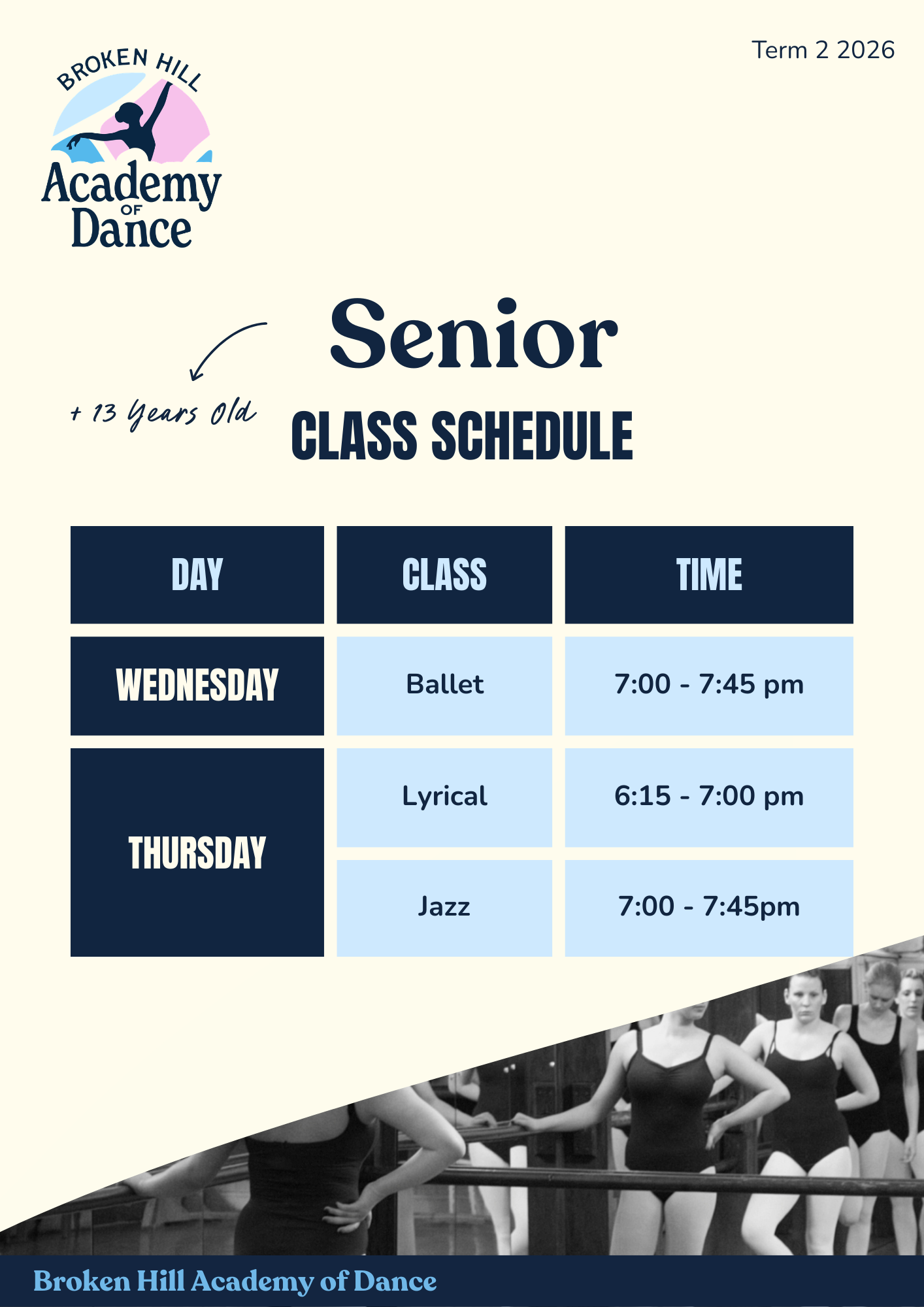 BROKEN HILL
Academy
OF
Dance

Term 2 2026

Senior

+ 13 Years Old

CLASS SCHEDULE

| DAY | CLASS | TIME |
|---|---|---|
| WEDNESDAY | Ballet | 7:00 - 7:45 pm |
| THURSDAY | Lyrical | 6:15 - 7:00 pm |
| | Jazz | 7:00 - 7:45pm |

Broken Hill Academy of Dance